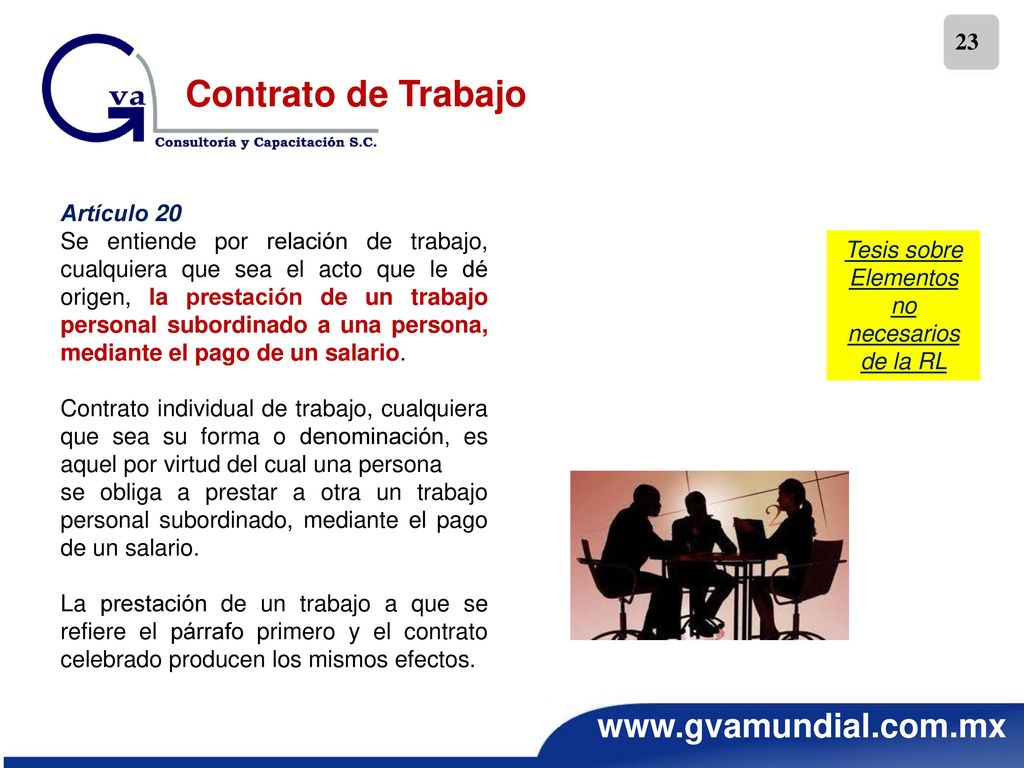 23

G va

Consultoría y Capacitación S.C.

Contrato de Trabajo

Artículo 20
Se entiende por relación de trabajo, cualquiera que sea el acto que le dé origen, la prestación de un trabajo personal subordinado a una persona, mediante el pago de un salario.

Contrato individual de trabajo, cualquiera que sea su forma o denominación, es aquel por virtud del cual una persona se obliga a prestar a otra un trabajo personal subordinado, mediante el pago de un salario.

La prestación de un trabajo a que se refiere el párrafo primero y el contrato celebrado producen los mismos efectos.

Tesis sobre Elementos no necesarios de la RL

www.gvamundial.com.mx